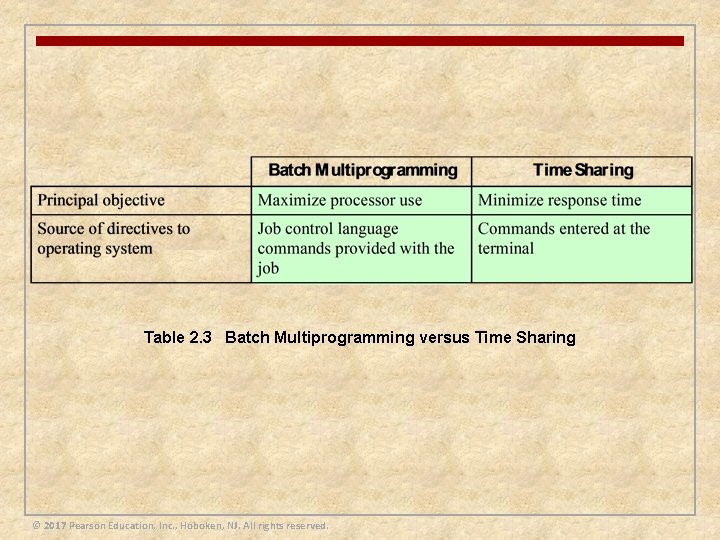 | | Batch Multiprogramming | Time Sharing |
|---|---|---|
| Principal objective | Maximize processor use | Minimize response time |
| Source of directives to operating system | Job control language commands provided with the job | Commands entered at the terminal |

Table 2.3 Batch Multiprogramming versus Time Sharing

© 2017 Pearson Education, Inc., Hoboken, NJ. All rights reserved.